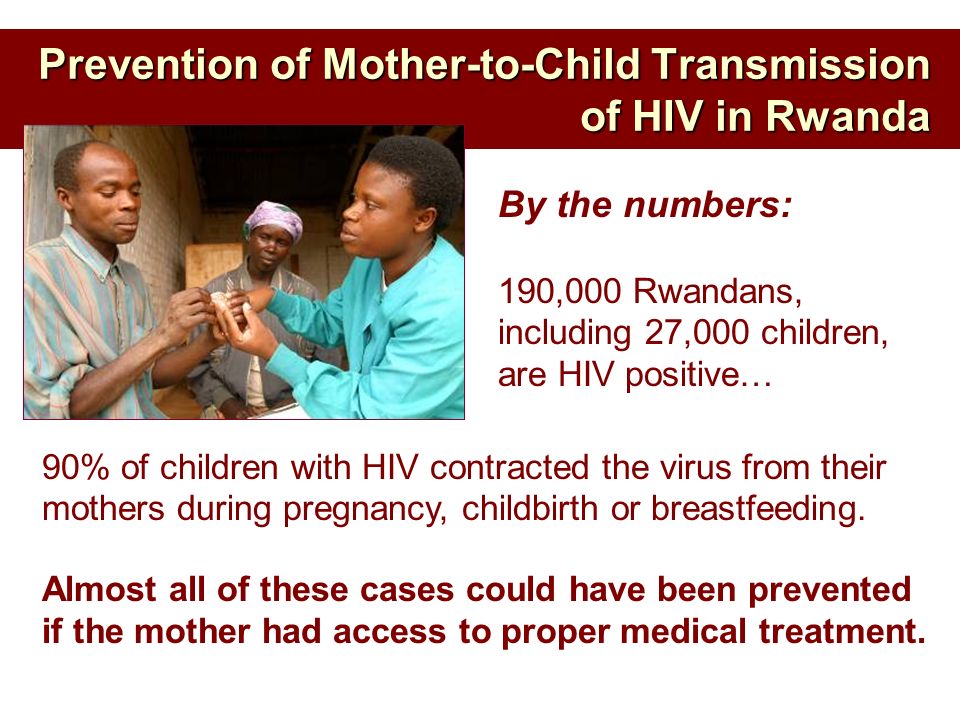 Prevention of Mother-to-Child Transmission of HIV in Rwanda

By the numbers:

190,000 Rwandans, including 27,000 children, are HIV positive…

90% of children with HIV contracted the virus from their mothers during pregnancy, childbirth or breastfeeding.

Almost all of these cases could have been prevented if the mother had access to proper medical treatment.